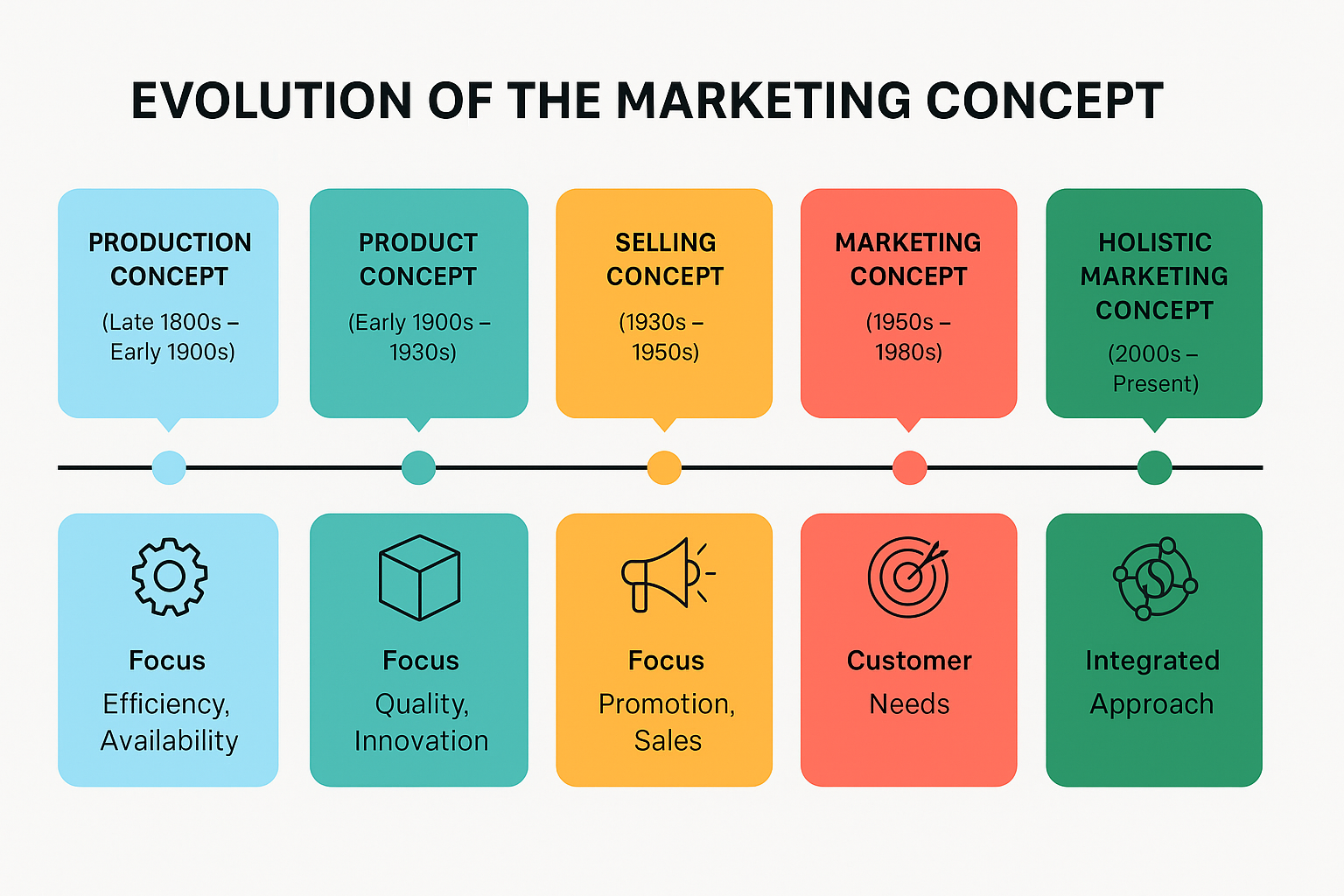 EVOLUTION OF THE MARKETING CONCEPT

PRODUCTION CONCEPT
(Late 1800s – Early 1900s)

PRODUCT CONCEPT
(Early 1900s – 1930s)

SELLING CONCEPT
(1930s – 1950s)

MARKETING CONCEPT
(1950s – 1980s)

HOLISTIC MARKETING CONCEPT
(2000s – Present)

Focus
Efficiency, Availability

Focus
Quality, Innovation

Focus
Promotion, Sales

Customer
Needs

Integrated
Approach